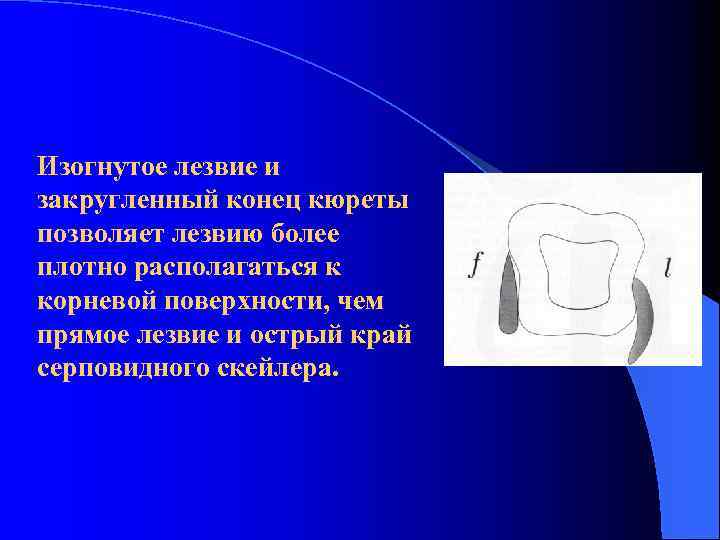 Изогнутое лезвие и закругленный конец кюреты позволяет лезвию более плотно располагаться к корневой поверхности, чем прямое лезвие и острый край серповидного скейлера.

f

l